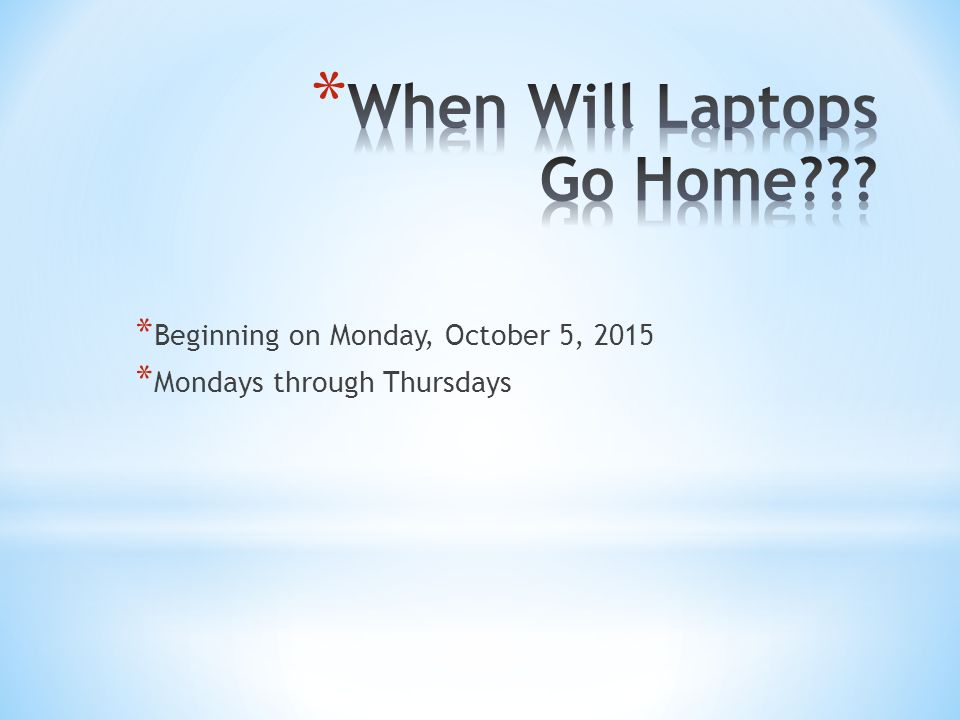 *When Will Laptops Go Home???

*Beginning on Monday, October 5, 2015
*Mondays through Thursdays